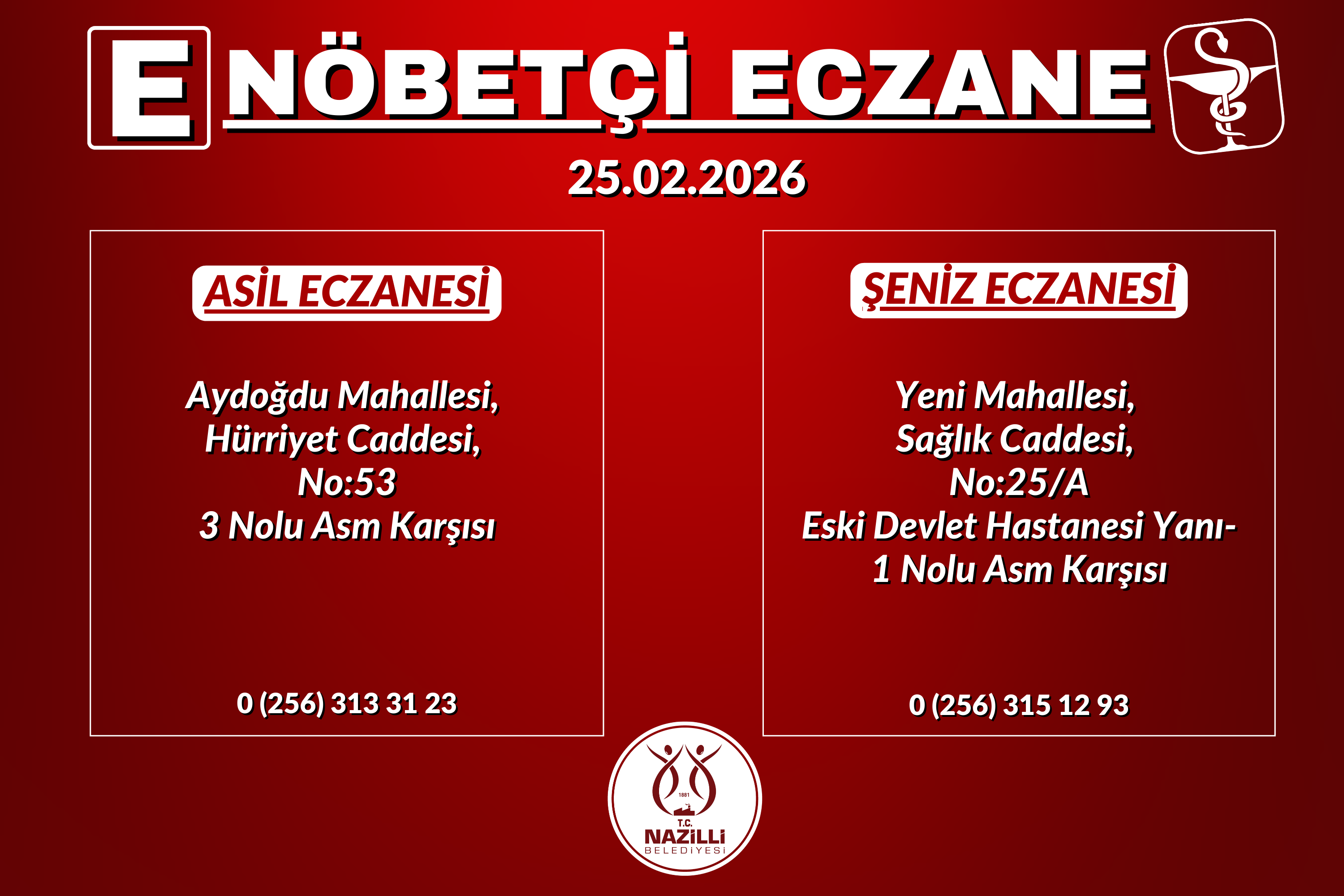 E NÖBETÇİ ECZANE

25.02.2026

ASİL ECZANESİ

Aydoğdu Mahallesi, Hürriyet Caddesi, No:53 3 Nolu Asm Karşısı

0 (256) 313 31 23

ŞENİZ ECZANESİ

Yeni Mahallesi, Sağlık Caddesi, No:25/A Eski Devlet Hastanesi Yanı- 1 Nolu Asm Karşısı

0 (256) 315 12 93

1881
T.C.
NAZİLLİ
BELEDİYESİ